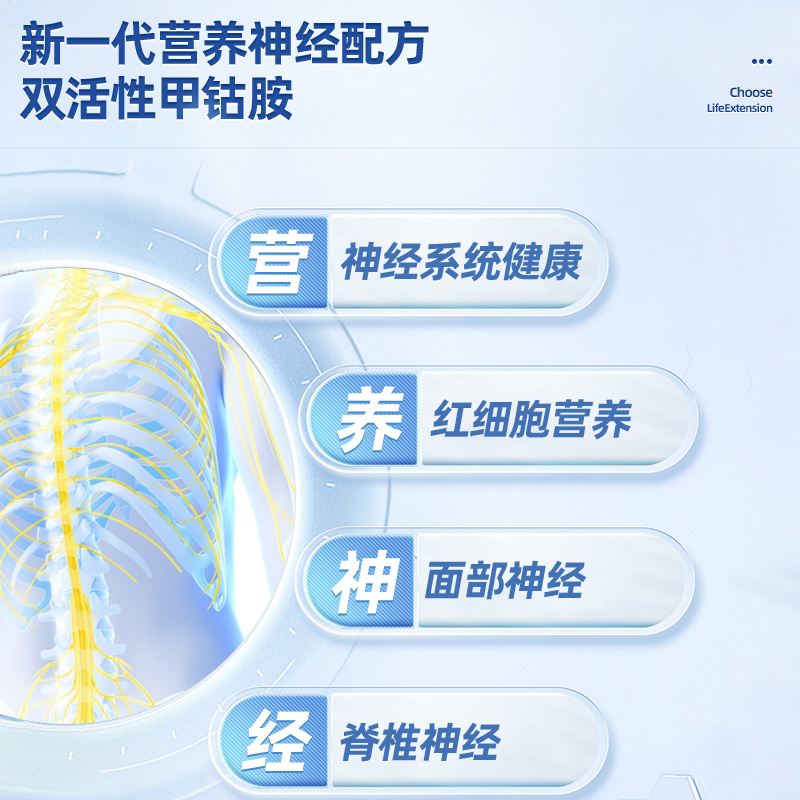 新一代营养神经配方
双活性甲钴胺

Choose
LifeExtension

营 神经系统健康

养 红细胞营养

神 面部神经

经 脊椎神经